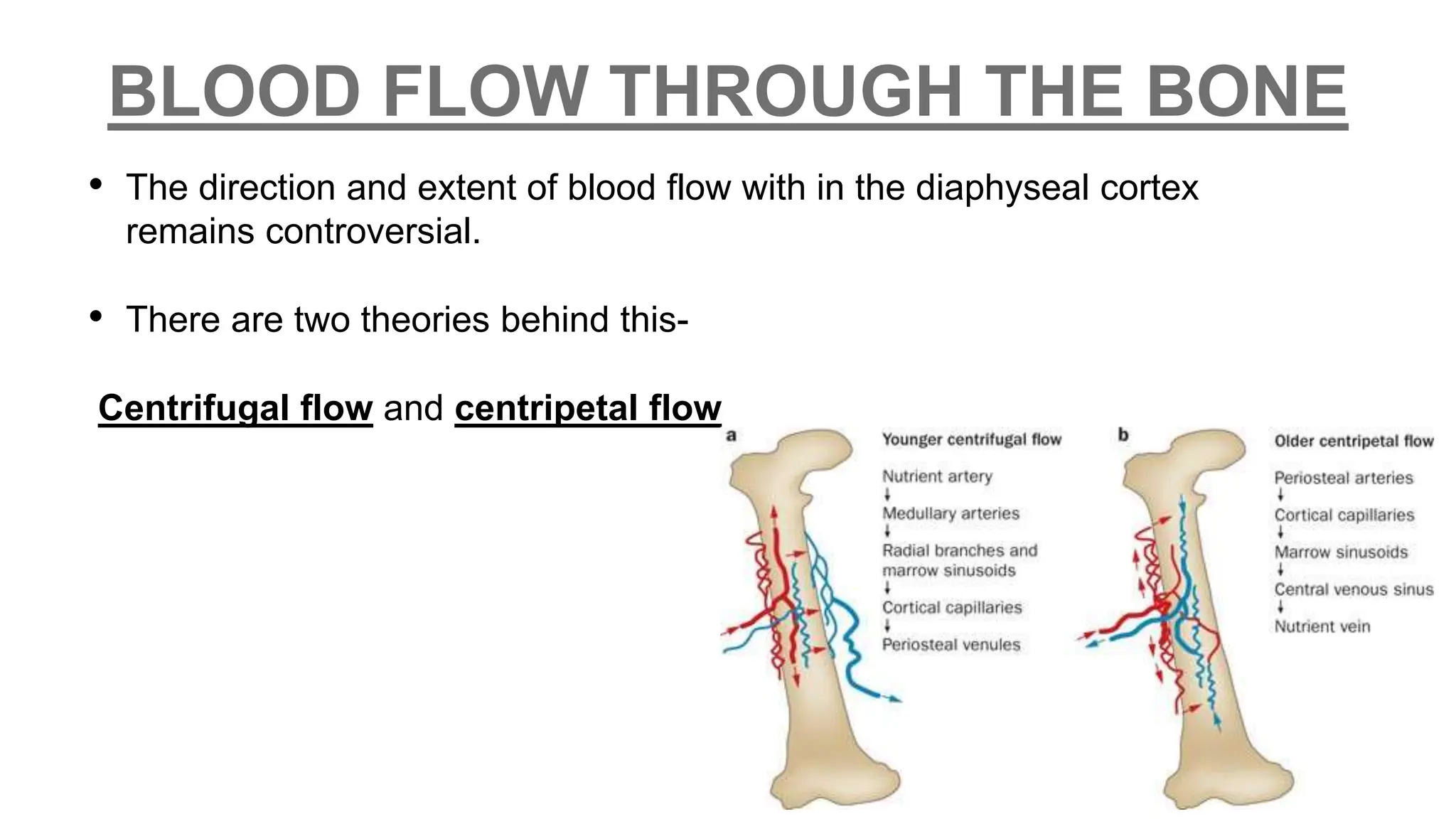 BLOOD FLOW THROUGH THE BONE

• The direction and extent of blood flow with in the diaphyseal cortex remains controversial.

• There are two theories behind this-

Centrifugal flow and centripetal flow

a

Younger centrifugal flow

Nutrient artery
↓
Medullary arteries
↓
Radial branches and marrow sinusoids
↓
Cortical capillaries
↓
Periosteal venules

b

Older centripetal flow

Periosteal arteries
↓
Cortical capillaries
↓
Marrow sinusoids
↓
Central venous sinus
↓
Nutrient vein